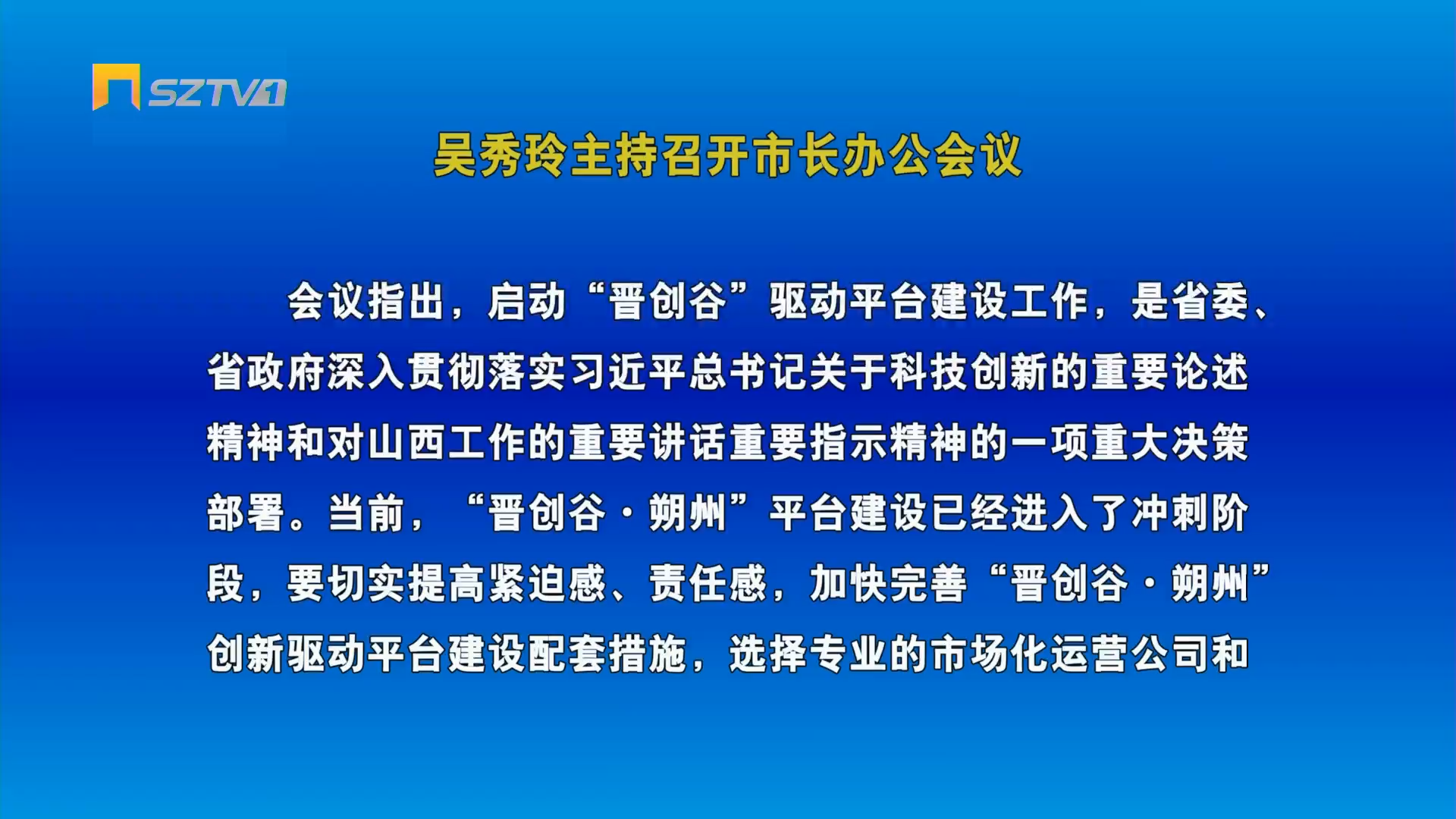 SZTV1

吴秀玲主持召开市长办公会议

会议指出，启动“晋创谷”驱动平台建设工作，是省委、省政府深入贯彻落实习近平总书记关于科技创新的重要论述精神和对山西工作的重要讲话重要指示精神的一项重大决策部署。当前，“晋创谷·朔州”平台建设已经进入了冲刺阶段，要切实提高紧迫感、责任感，加快完善“晋创谷·朔州”创新驱动平台建设配套措施，选择专业的市场化运营公司和